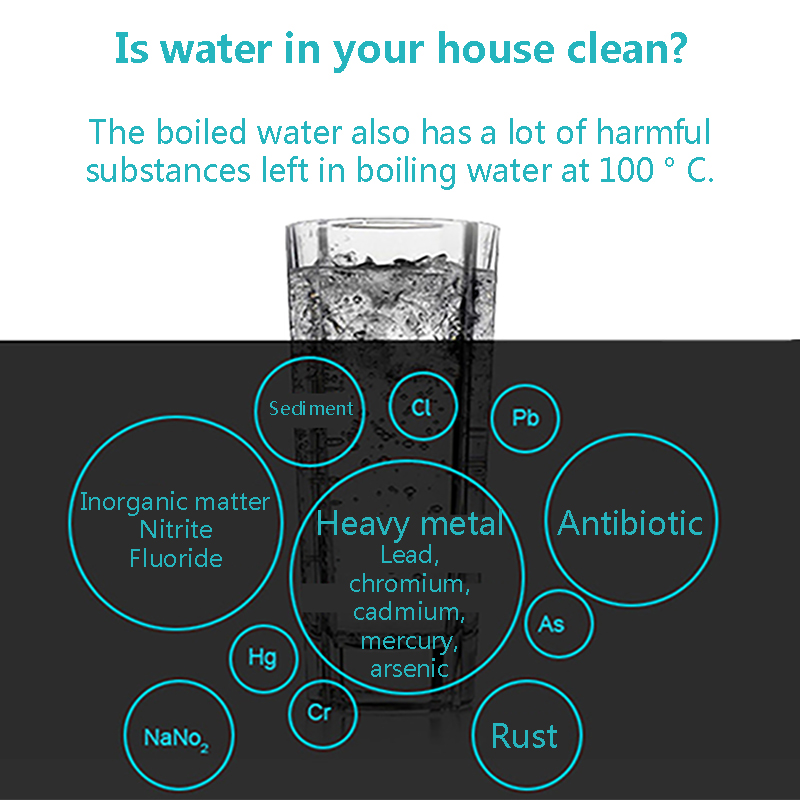 Is water in your house clean?

The boiled water also has a lot of harmful substances left in boiling water at 100 ° C.

Sediment

Cl

Pb

Inorganic matter
Nitrite
Fluoride

Heavy metal
Lead,
chromium,
cadmium,
mercury,
arsenic

Antibiotic

As

Hg

Cr

$NaNo_2$

Rust